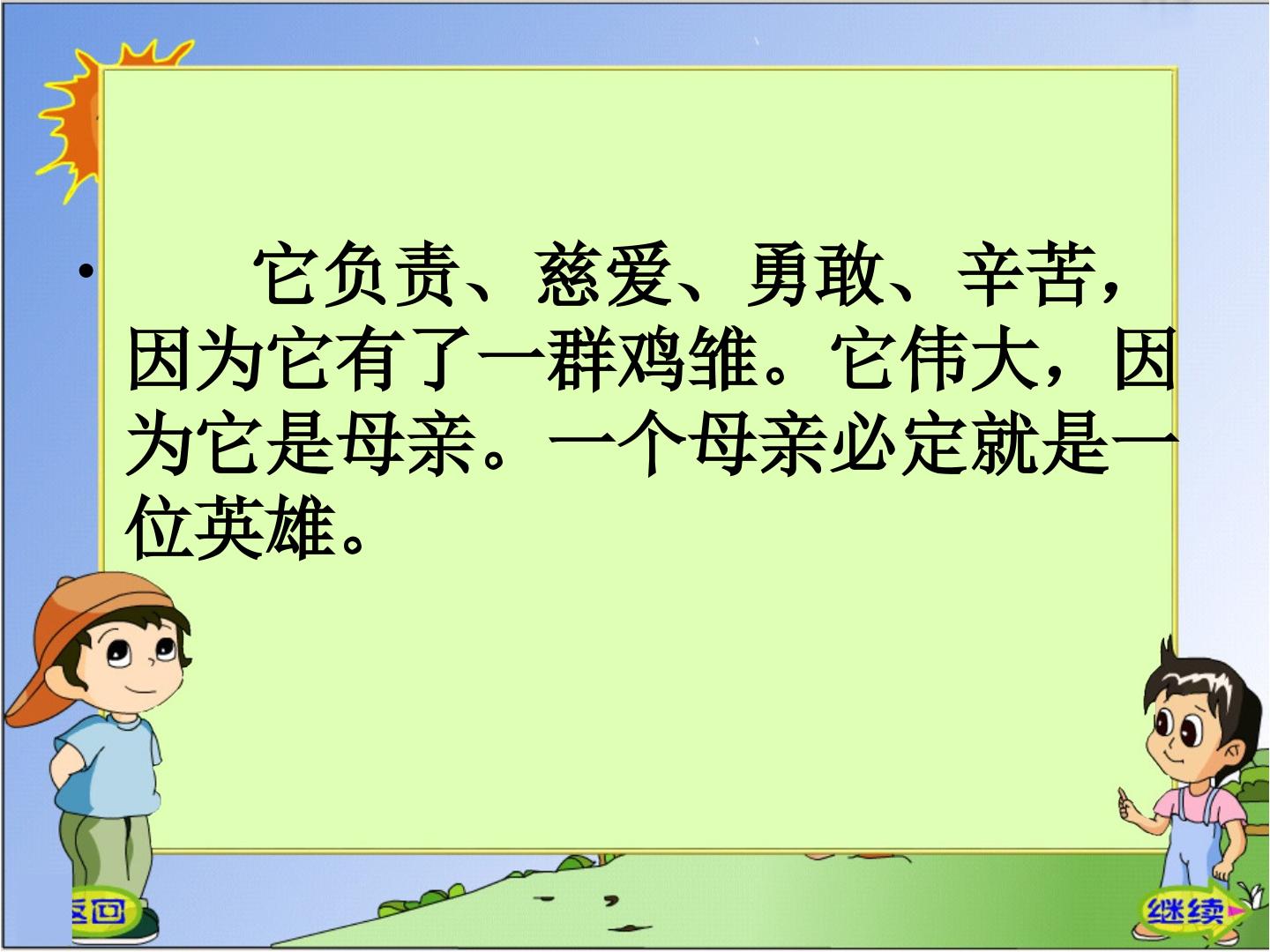 • 它负责、慈爱、勇敢、辛苦，因为它有了一群鸡雏。它伟大，因为它是母亲。一个母亲必定就是一位英雄。

返回

继续